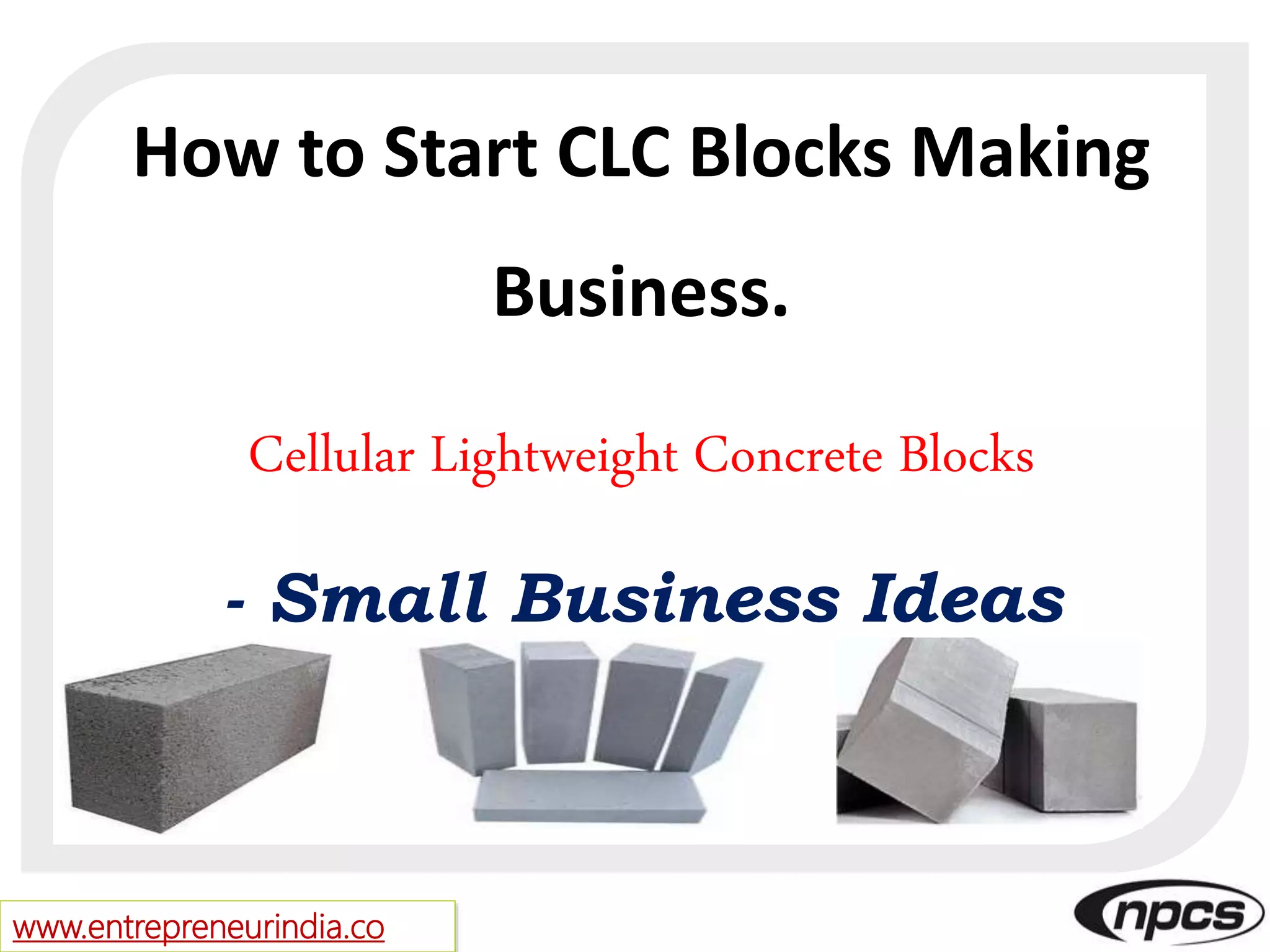 How to Start CLC Blocks Making Business.

Cellular Lightweight Concrete Blocks

- Small Business Ideas

www.entrepreneurindia.co

npcs